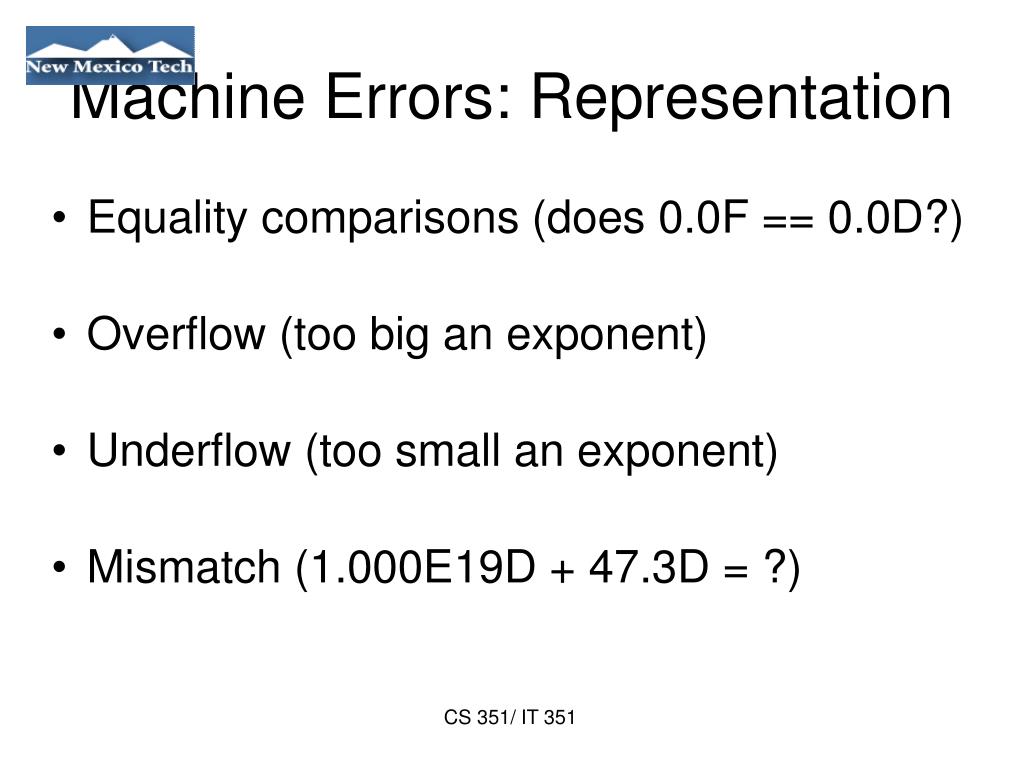 New Mexico Tech

Machine Errors: Representation

• Equality comparisons (does 0.0F == 0.0D?)

• Overflow (too big an exponent)

• Underflow (too small an exponent)

• Mismatch (1.000E19D + 47.3D = ?)

CS 351/ IT 351